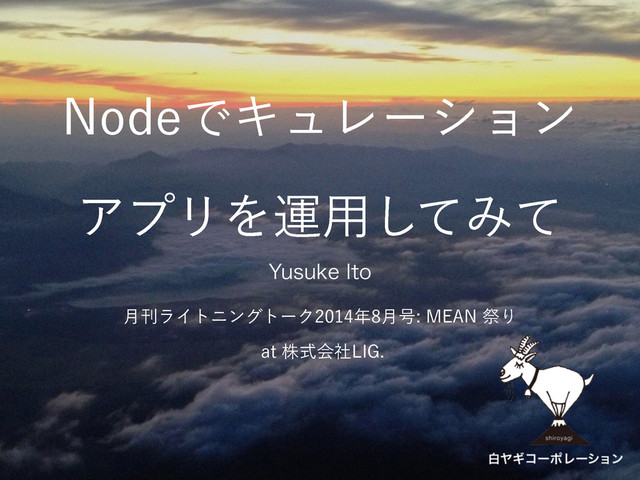 Nodeでキュレーション

アプリを運用してみて

Yusuke Ito

月刊ライトニングトーク2014年8月号: MEAN 祭り

at 株式会社LIG.

shiroyagi

白ヤギコーポレーション